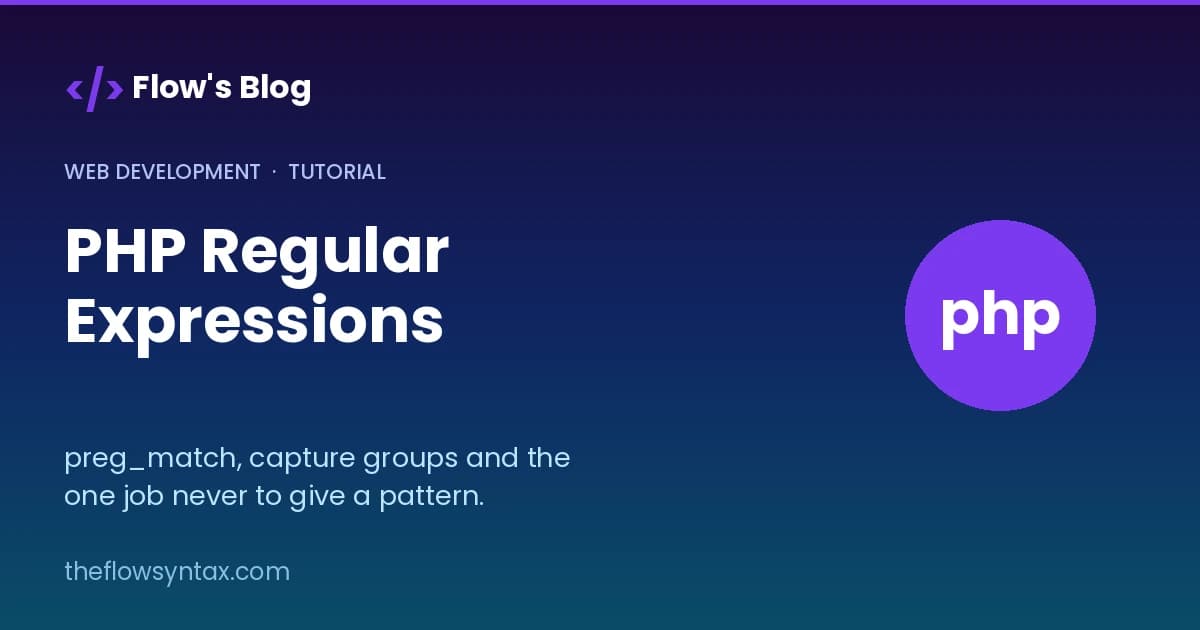 </> Flow's Blog

WEB DEVELOPMENT · TUTORIAL

PHP Regular Expressions

php

preg_match, capture groups and the one job never to give a pattern.

theflowsyntax.com